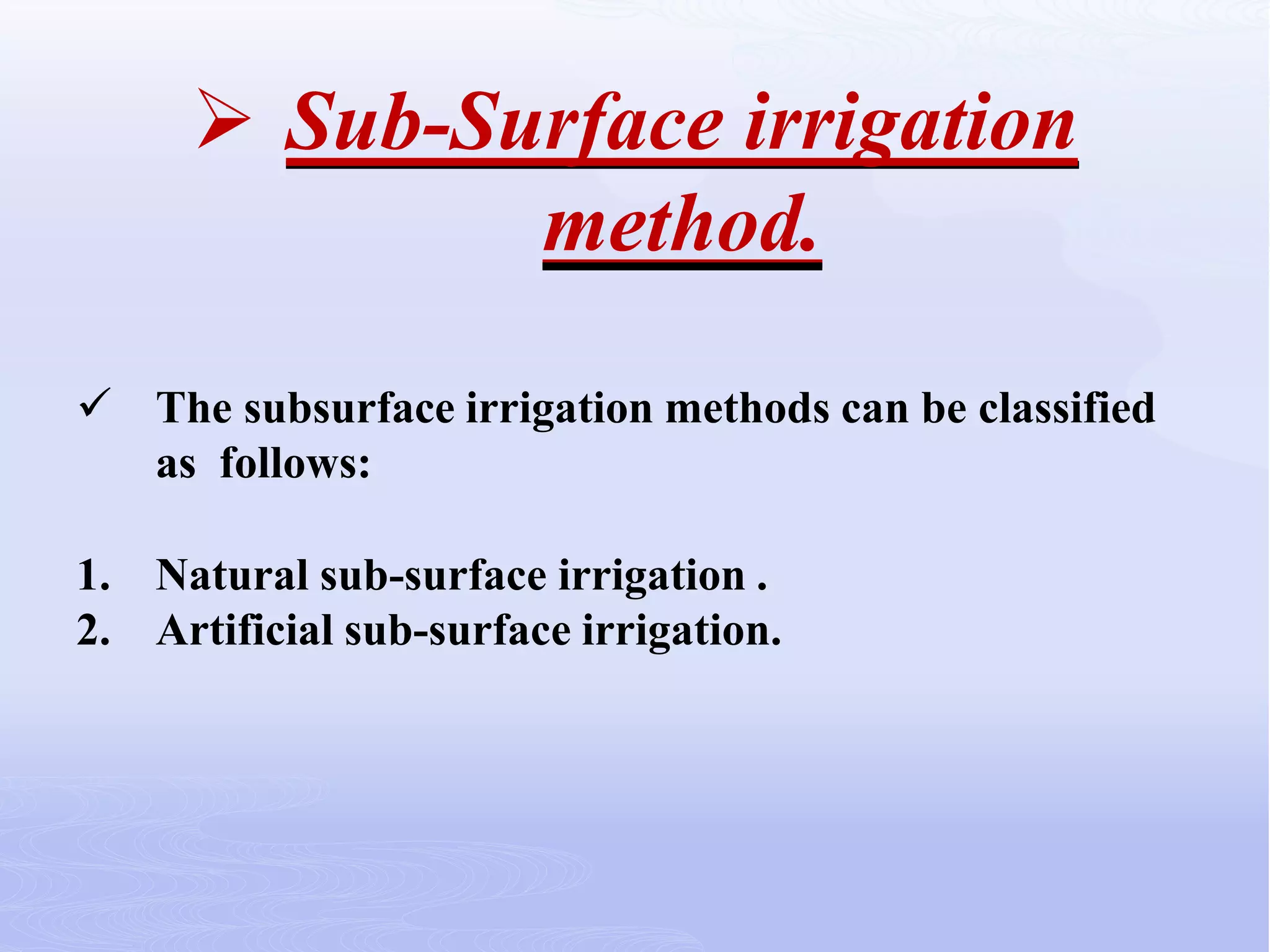 ➢ Sub-Surface irrigation method.

✓ The subsurface irrigation methods can be classified as follows:

1. Natural sub-surface irrigation .
2. Artificial sub-surface irrigation.